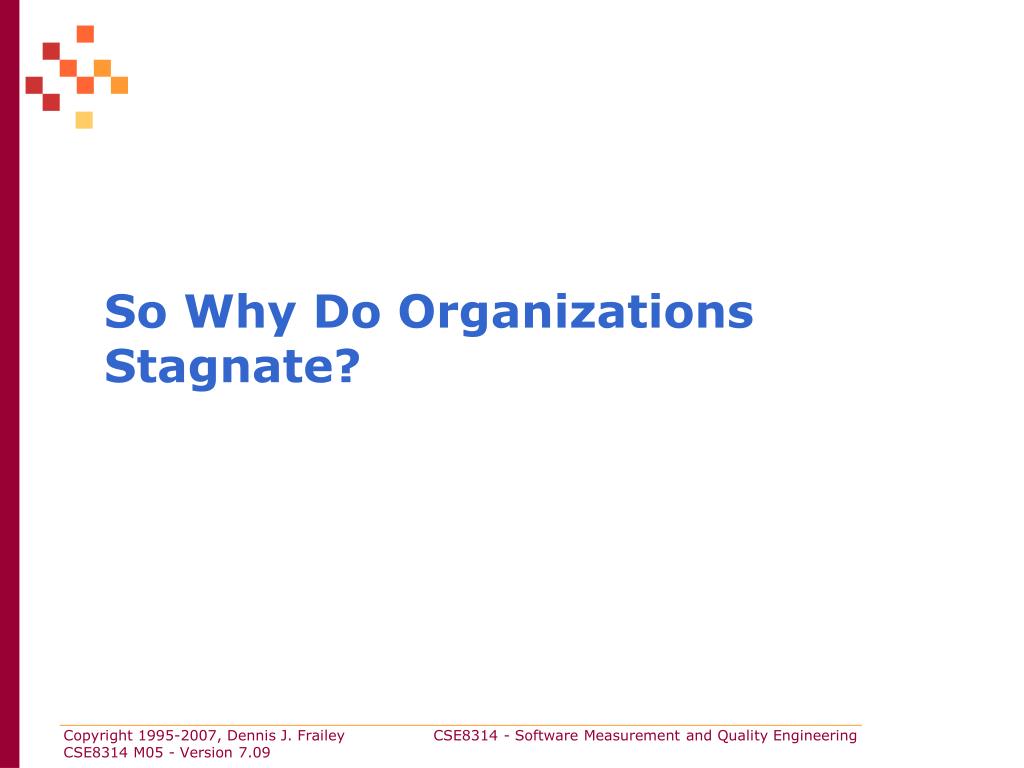 So Why Do Organizations Stagnate?

Copyright 1995-2007, Dennis J. Frailey
CSE8314 M05 - Version 7.09

CSE8314 - Software Measurement and Quality Engineering